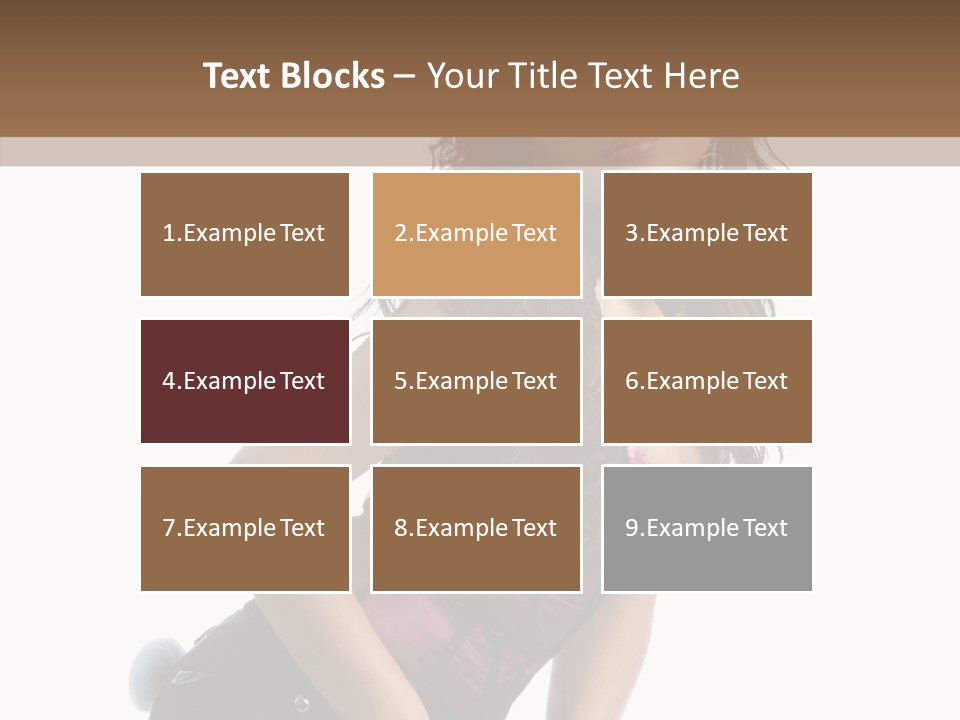 Text Blocks – Your Title Text Here

1.Example Text

2.Example Text

3.Example Text

4.Example Text

5.Example Text

6.Example Text

7.Example Text

8.Example Text

9.Example Text